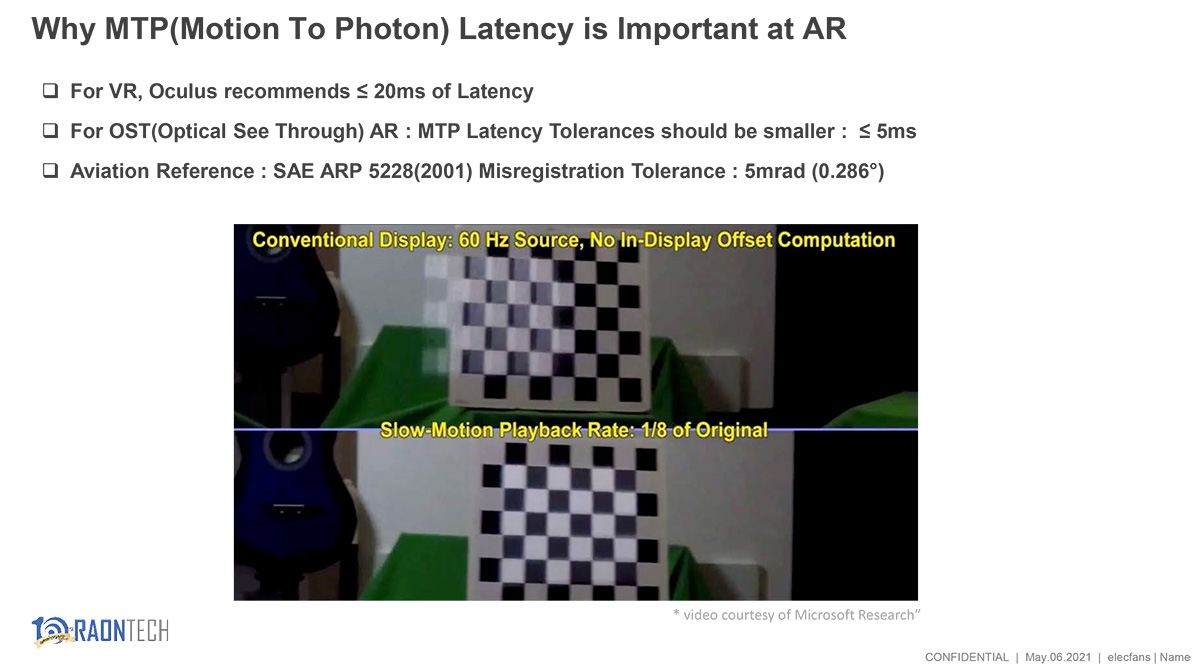 Why MTP(Motion To Photon) Latency is Important at AR

❑ For VR, Oculus recommends ≤ 20ms of Latency

❑ For OST(Optical See Through) AR : MTP Latency Tolerances should be smaller : ≤ 5ms

❑ Aviation Reference : SAE ARP 5228(2001) Misregistration Tolerance : 5mrad (0.286°)

Conventional Display: 60 Hz Source, No In-Display Offset Computation

Slow-Motion Playback Rate: 1/8 of Original

* video courtesy of Microsoft Research"

10 RAONTECH

CONFIDENTIAL | May.06.2021 | elecfans | Name